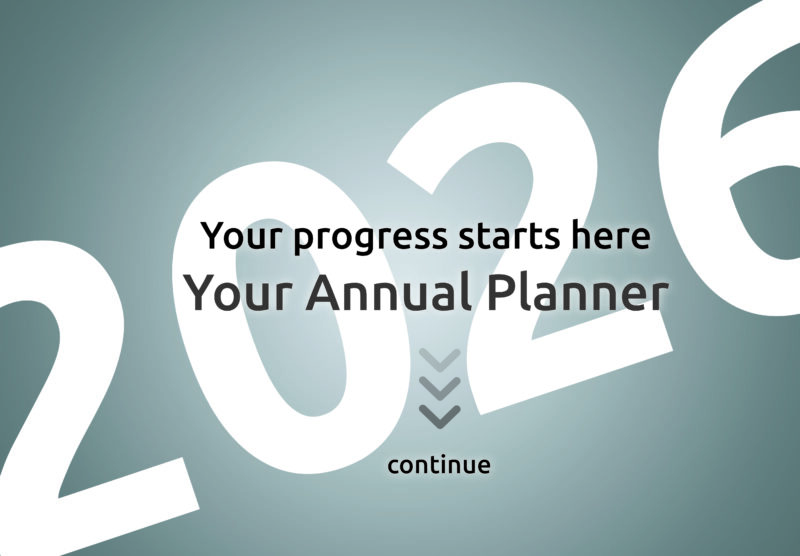 2026

Your progress starts here
Your Annual Planner

continue